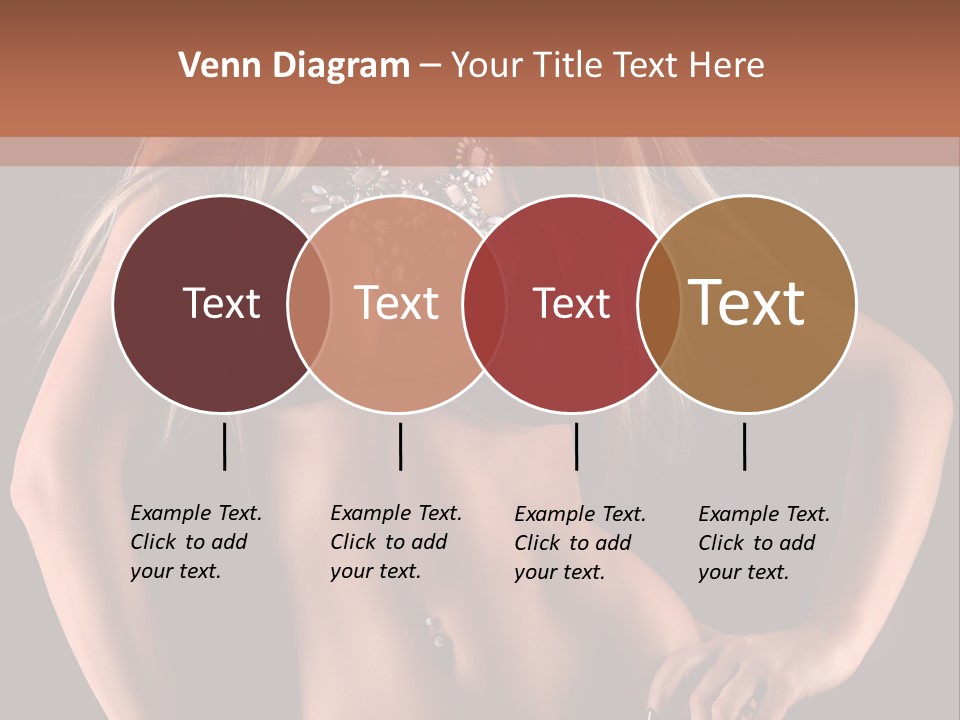 Venn Diagram – Your Title Text Here

Text

Text

Text

Text

Example Text. Click to add your text.

Example Text. Click to add your text.

Example Text. Click to add your text.

Example Text. Click to add your text.